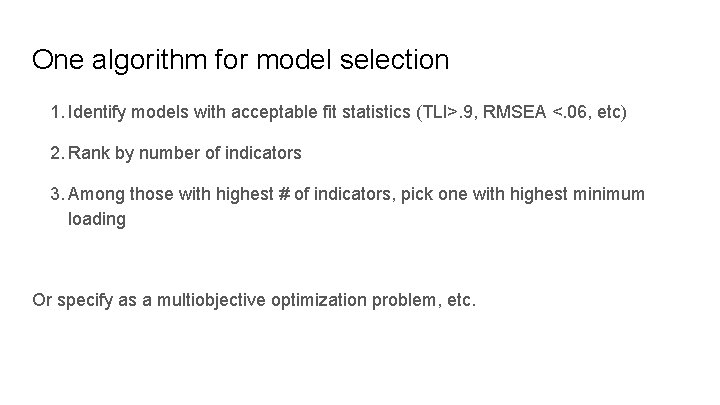 One algorithm for model selection

1. Identify models with acceptable fit statistics (TLI>.9, RMSEA <.06, etc)

2. Rank by number of indicators

3. Among those with highest # of indicators, pick one with highest minimum loading

Or specify as a multiobjective optimization problem, etc.